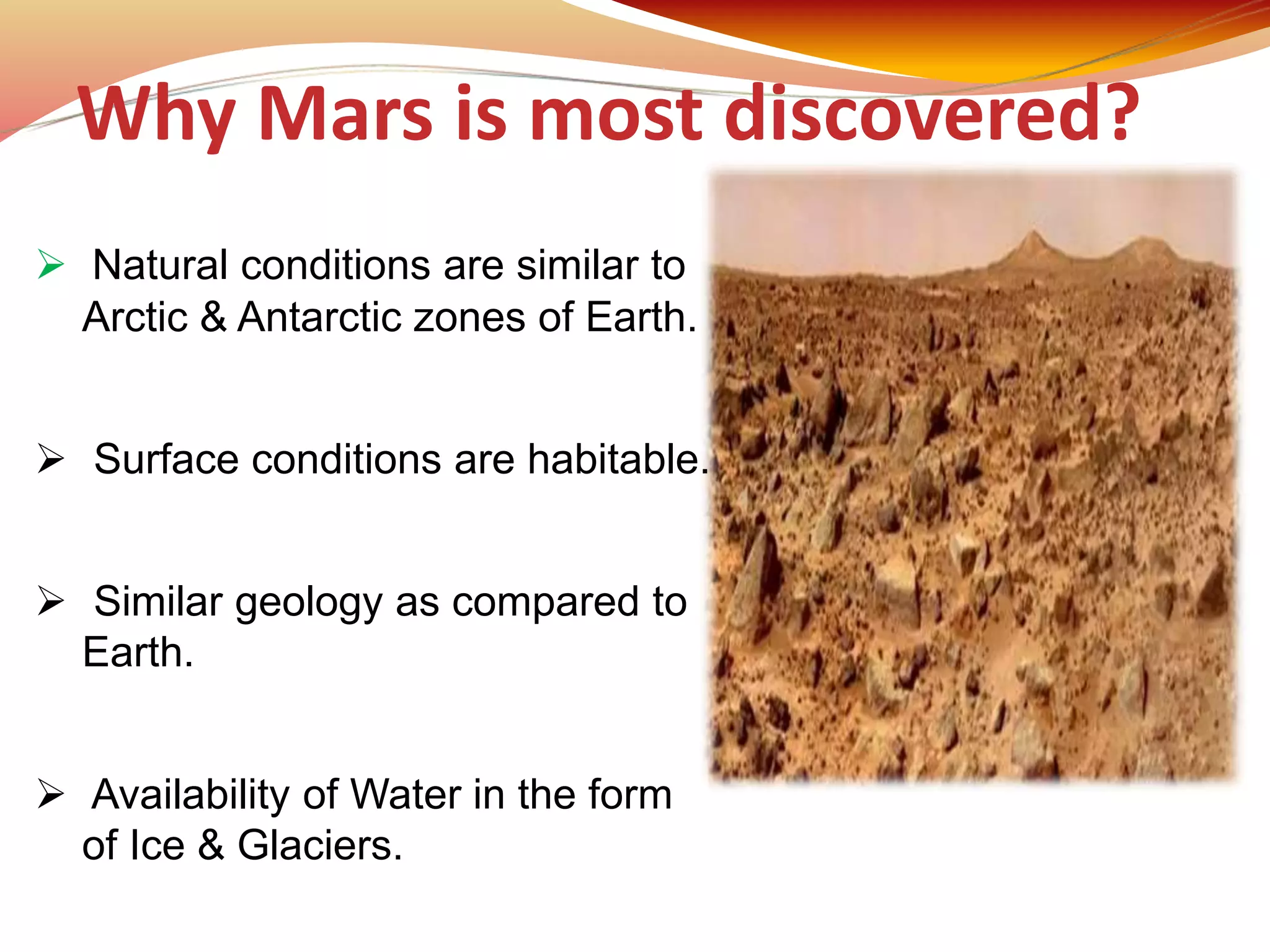 Why Mars is most discovered?

➢ Natural conditions are similar to Arctic & Antarctic zones of Earth.

➢ Surface conditions are habitable.

➢ Similar geology as compared to Earth.

➢ Availability of Water in the form of Ice & Glaciers.